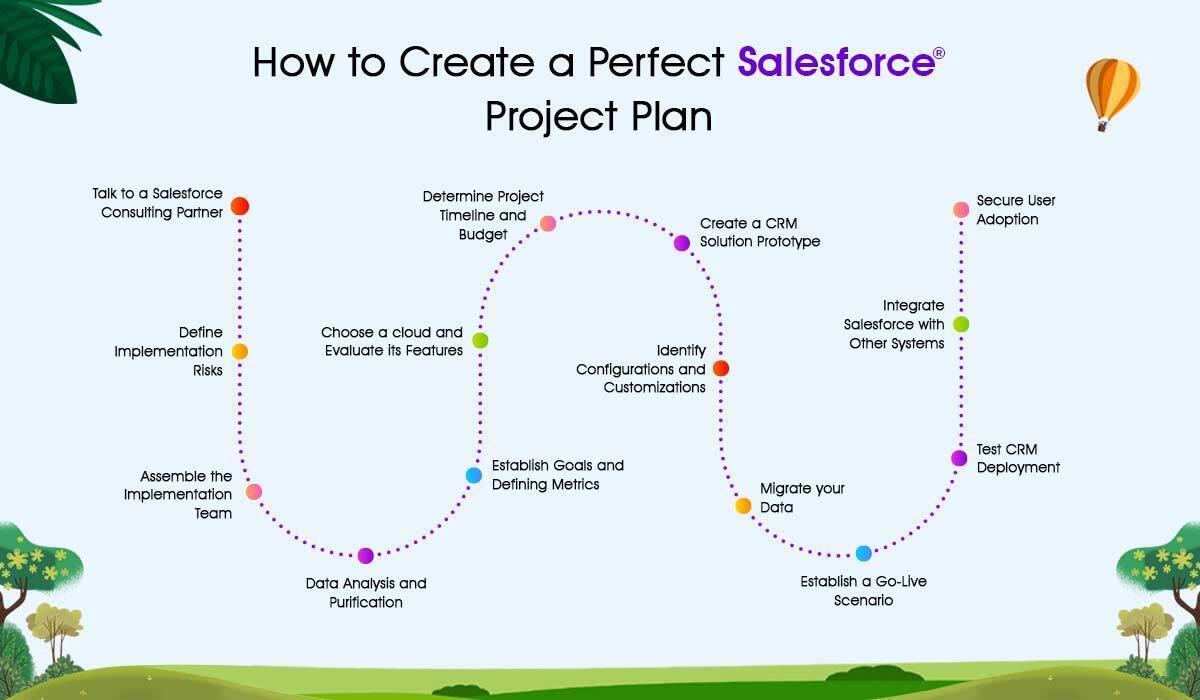 How to Create a Perfect Salesforce® Project Plan

Talk to a Salesforce Consulting Partner

Define Implementation Risks

Assemble the Implementation Team

Data Analysis and Purification

Establish Goals and Defining Metrics

Choose a cloud and Evaluate its Features

Determine Project Timeline and Budget

Create a CRM Solution Prototype

Identify Configurations and Customizations

Migrate your Data

Establish a Go-Live Scenario

Test CRM Deployment

Integrate Salesforce with Other Systems

Secure User Adoption